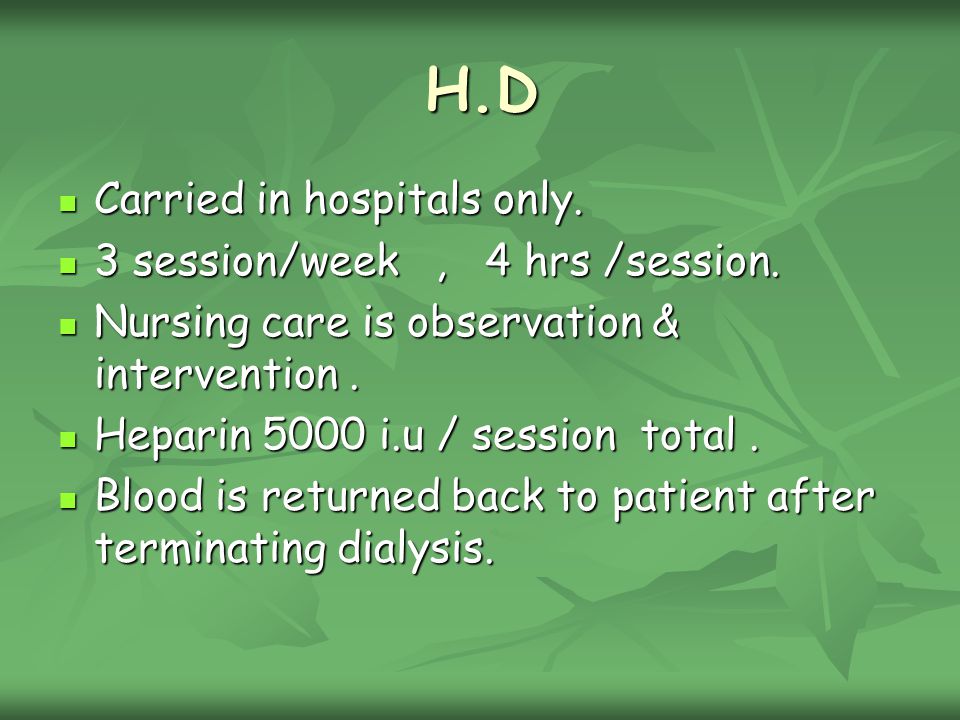 H.D

- Carried in hospitals only.
- 3 session/week , 4 hrs /session.
- Nursing care is observation & intervention .
- Heparin 5000 i.u / session total .
- Blood is returned back to patient after terminating dialysis.